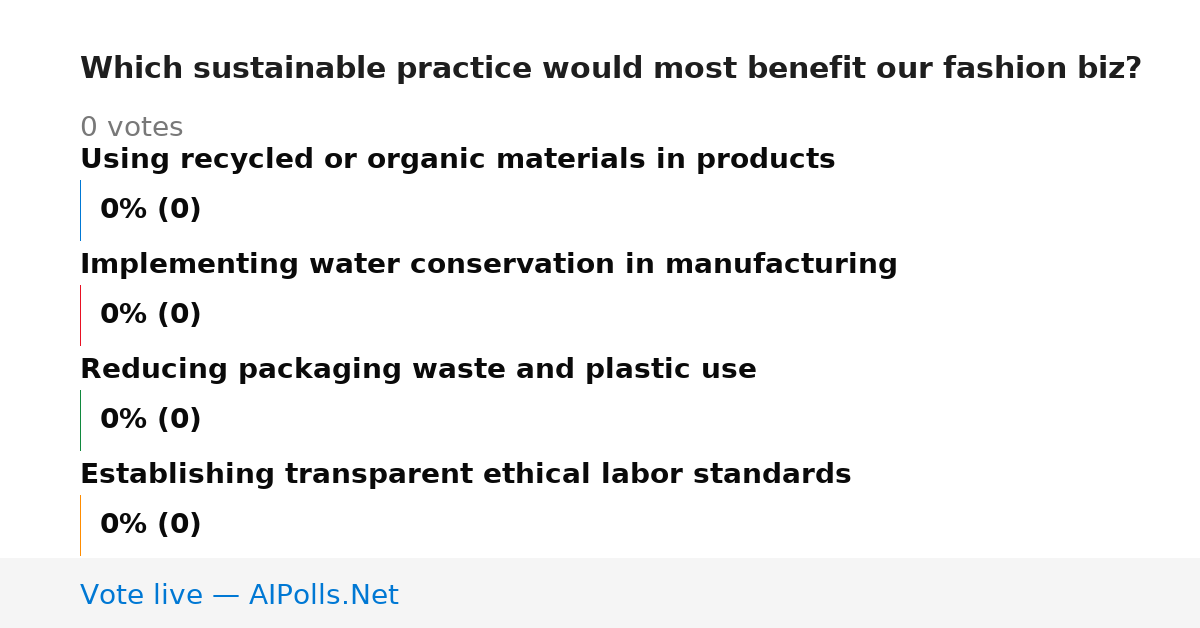 Which sustainable practice would most benefit our fashion biz?

0 votes

Using recycled or organic materials in products

0% (0)

Implementing water conservation in manufacturing

0% (0)

Reducing packaging waste and plastic use

0% (0)

Establishing transparent ethical labor standards

0% (0)

Vote live — AIPolls.Net